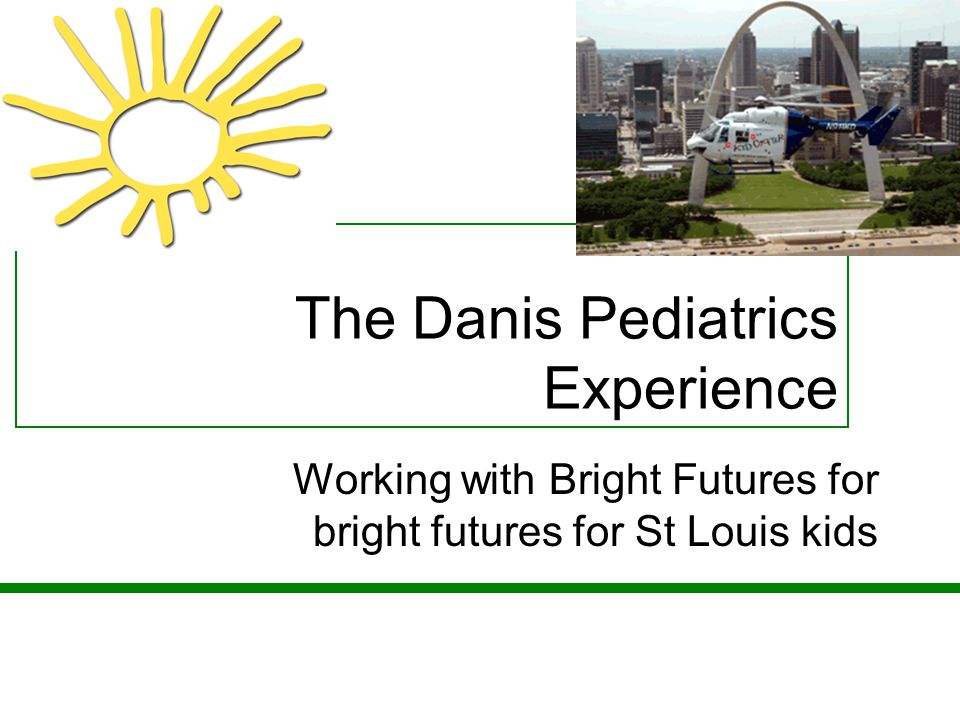 The Danis Pediatrics Experience

Working with Bright Futures for bright futures for St Louis kids